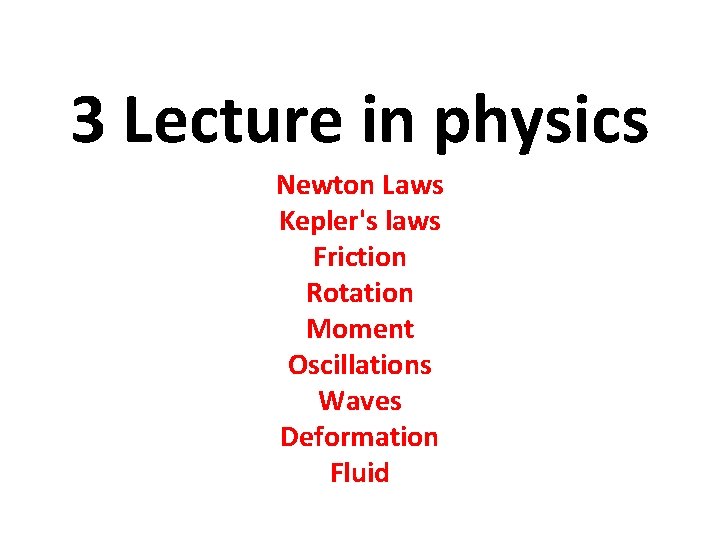 3 Lecture in physics

Newton Laws
Kepler's laws
Friction
Rotation
Moment
Oscillations
Waves
Deformation
Fluid